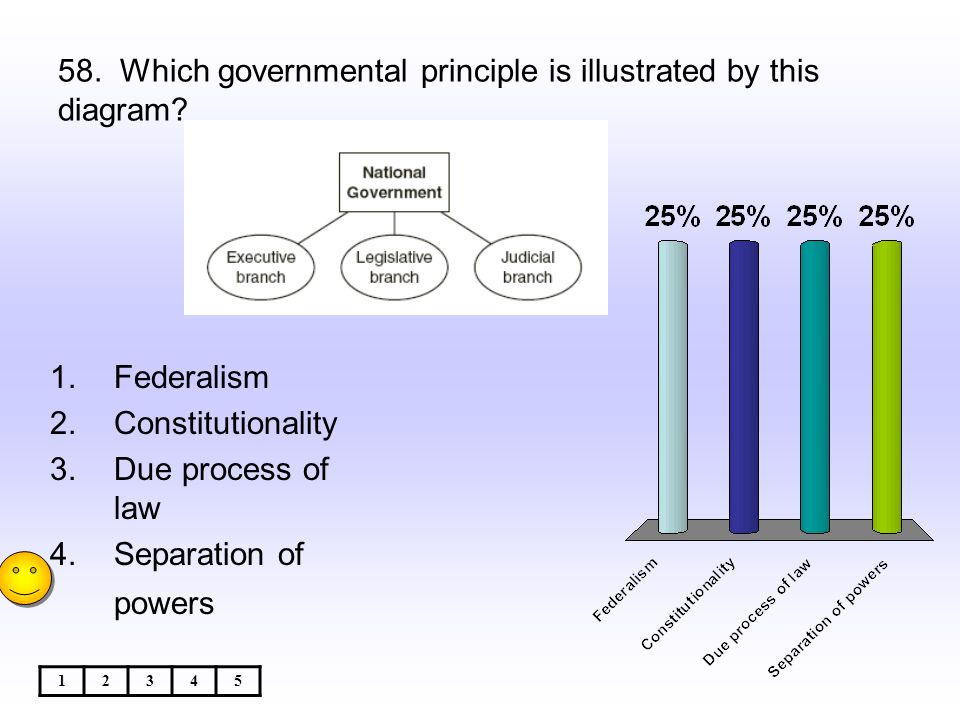 58. Which governmental principle is illustrated by this diagram?

National Government

Executive branch

Legislative branch

Judicial branch

1. Federalism
2. Constitutionality
3. Due process of law
4. Separation of powers

25% 25% 25% 25%

Federalism

Constitutionality

Due process of law

Separation of powers

| 1 | 2 | 3 | 4 | 5 |
|---|---|---|---|---|